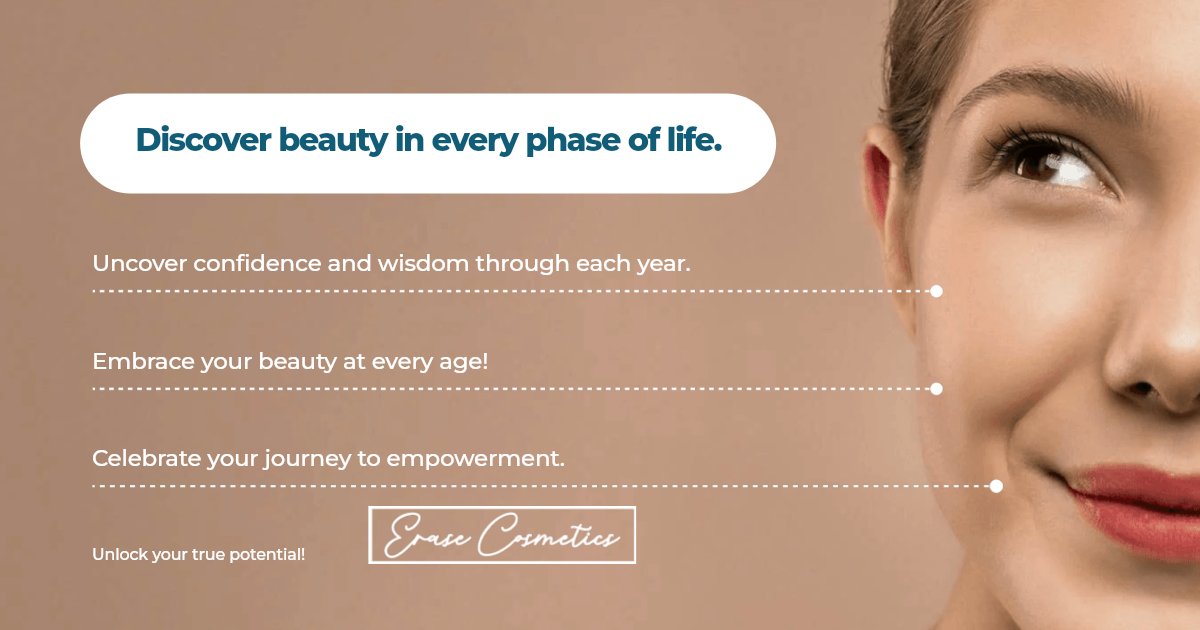 Discover beauty in every phase of life.

Uncover confidence and wisdom through each year.

Embrace your beauty at every age!

Celebrate your journey to empowerment.

Unlock your true potential!

Erase Cosmetics